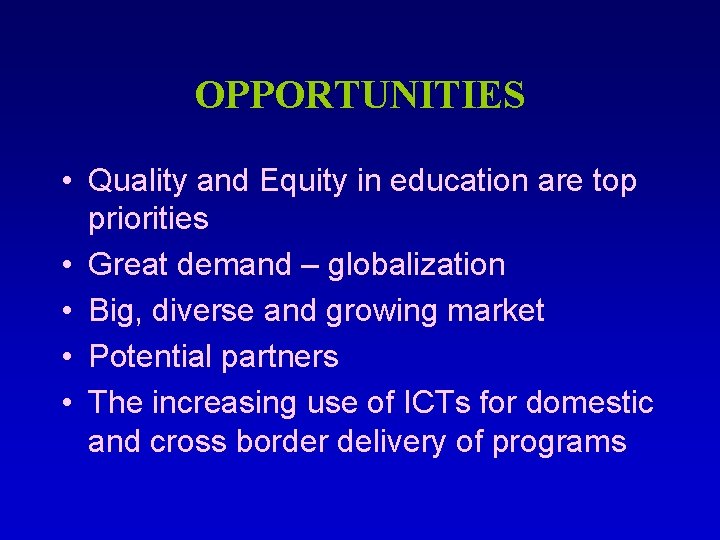 OPPORTUNITIES

• Quality and Equity in education are top priorities
• Great demand – globalization
• Big, diverse and growing market
• Potential partners
• The increasing use of ICTs for domestic and cross border delivery of programs